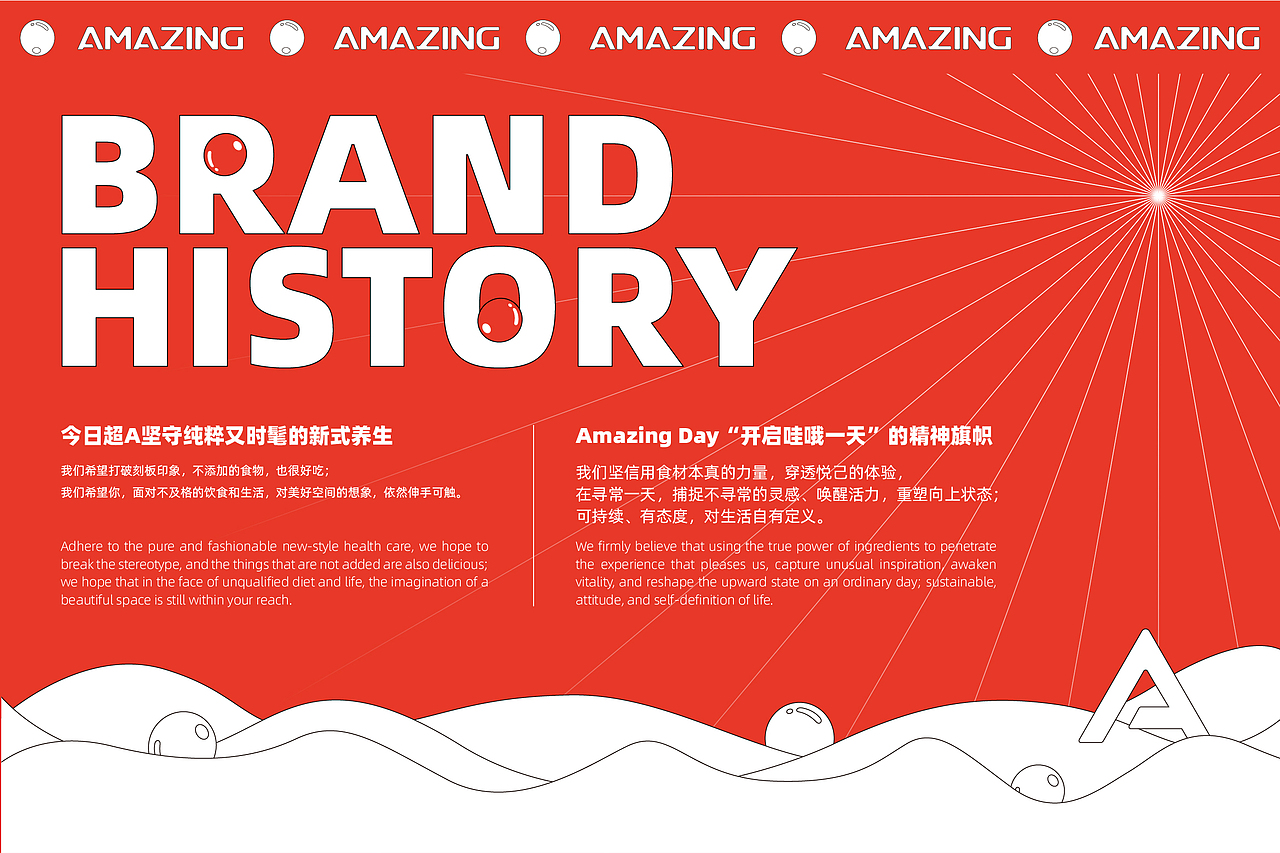 AMAZING AMAZING AMAZING AMAZING AMAZING

BRAND
HISTORY

今日超A坚守纯粹又时髦的新式养生

我们希望打破刻板印象，不添加的食物，也很好吃；
我们希望你，面对不及格的饮食和生活，对美好空间的想象，依然伸手可触。

Adhere to the pure and fashionable new-style health care, we hope to break the stereotype, and the things that are not added are also delicious; we hope that in the face of unqualified diet and life, the imagination of a beautiful space is still within your reach.

Amazing Day“开启哇哦一天”的精神旗帜

我们坚信用食材本真的力量，穿透悦己的体验，
在寻常一天，捕捉不寻常的灵感、唤醒活力，重塑向上状态；
可持续、有态度，对生活自有定义。

We firmly believe that using the true power of ingredients to penetrate the experience that pleases us, capture unusual inspiration, awaken vitality, and reshape the upward state on an ordinary day; sustainable, attitude, and self-definition of life.